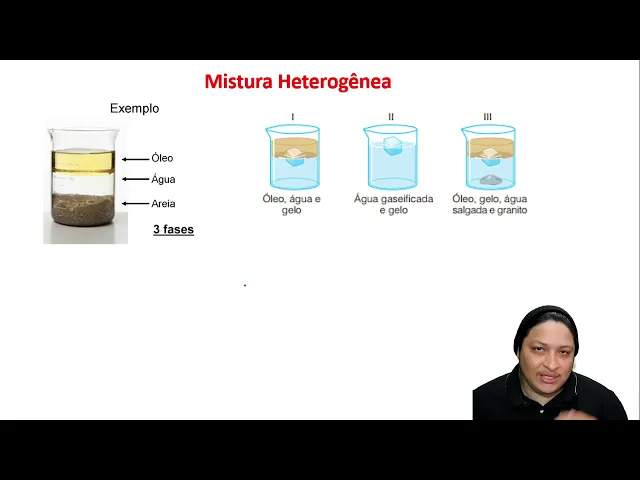 Mistura Heterogênea

Exemplo

Óleo
Água
Areia

3 fases

I
Óleo, água e gelo

II
Água gaseificada e gelo

III
Óleo, gelo, água salgada e granito